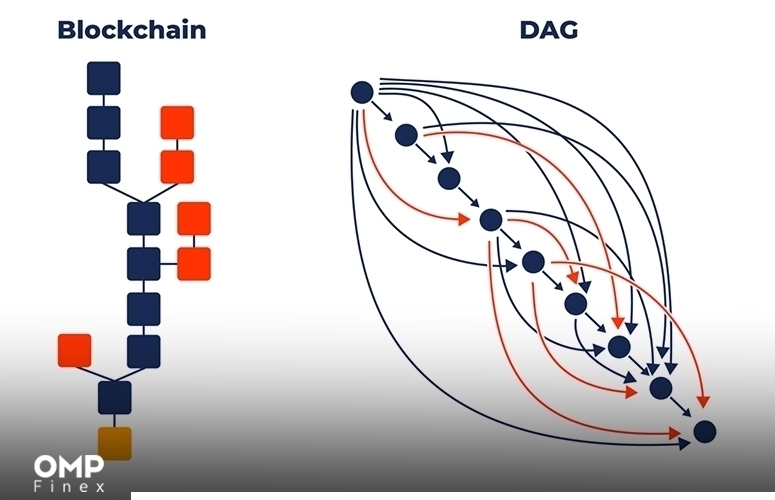 Blockchain

DAG

OMP
Finex